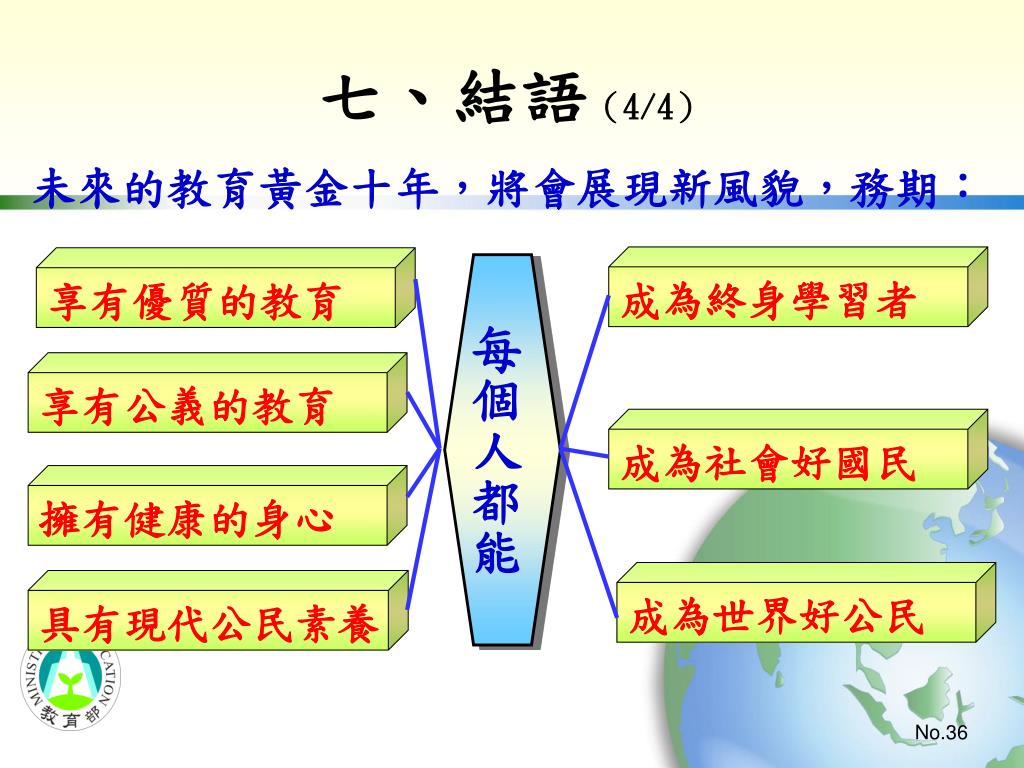 七、結語（4/4）

未來的教育黃金十年，將會展現新風貌，務期：

享有優質的教育

享有公義的教育

擁有健康的身心

具有現代公民素養

每個人都能

成為終身學習者

成為社會好國民

成為世界好公民

MINISTRY OF EDUCATION 教育部

No.36